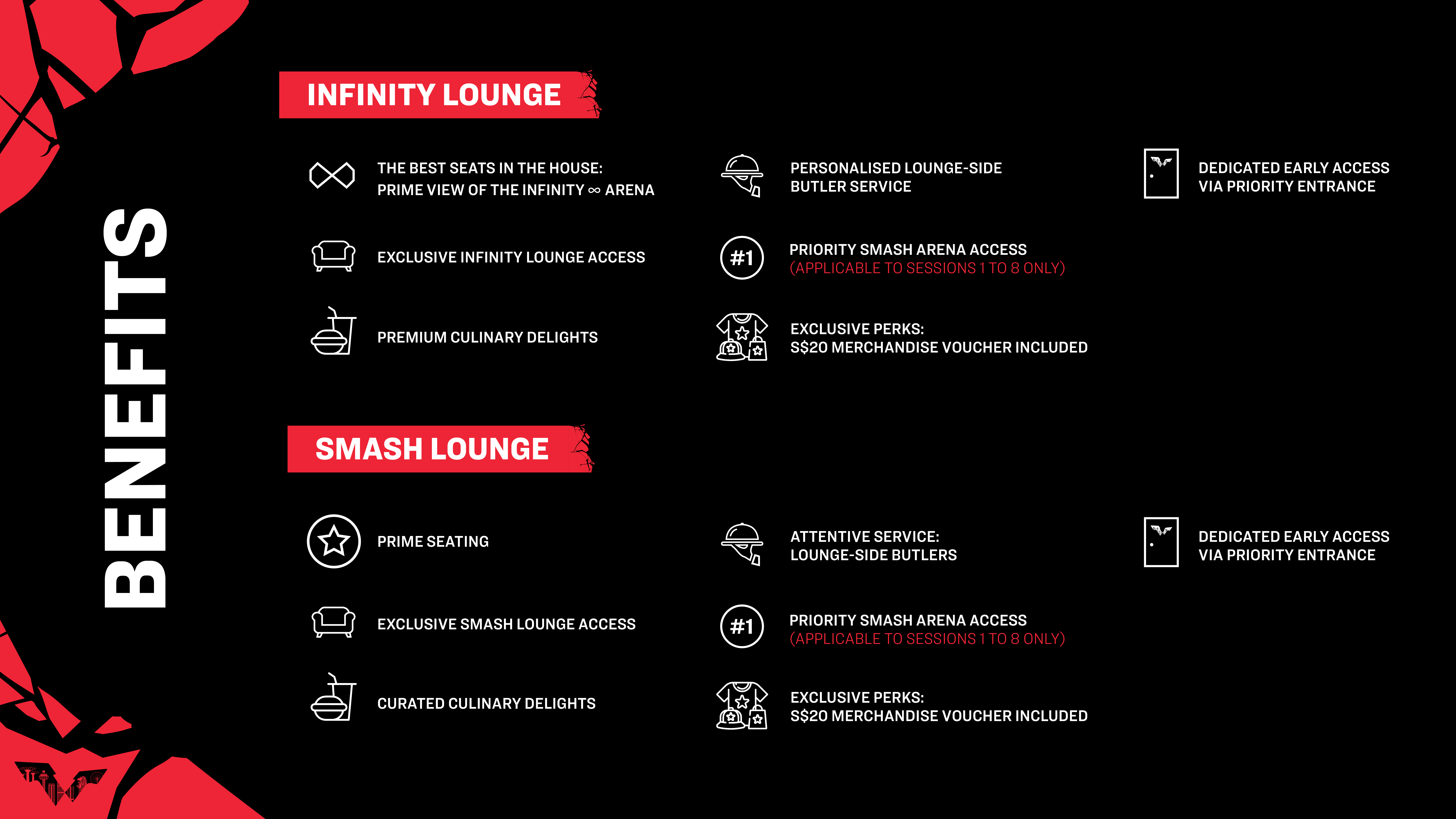 BENEFITS

INFINITY LOUNGE

THE BEST SEATS IN THE HOUSE: PRIME VIEW OF THE INFINITY ∞ ARENA

EXCLUSIVE INFINITY LOUNGE ACCESS

PREMIUM CULINARY DELIGHTS

PERSONALISED LOUNGE-SIDE BUTLER SERVICE

#1

PRIORITY SMASH ARENA ACCESS (APPLICABLE TO SESSIONS 1 TO 8 ONLY)

EXCLUSIVE PERKS: S$20 MERCHANDISE VOUCHER INCLUDED

DEDICATED EARLY ACCESS VIA PRIORITY ENTRANCE

SMASH LOUNGE

PRIME SEATING

EXCLUSIVE SMASH LOUNGE ACCESS

CURATED CULINARY DELIGHTS

ATTENTIVE SERVICE: LOUNGE-SIDE BUTLERS

#1

PRIORITY SMASH ARENA ACCESS (APPLICABLE TO SESSIONS 1 TO 8 ONLY)

EXCLUSIVE PERKS: S$20 MERCHANDISE VOUCHER INCLUDED

DEDICATED EARLY ACCESS VIA PRIORITY ENTRANCE